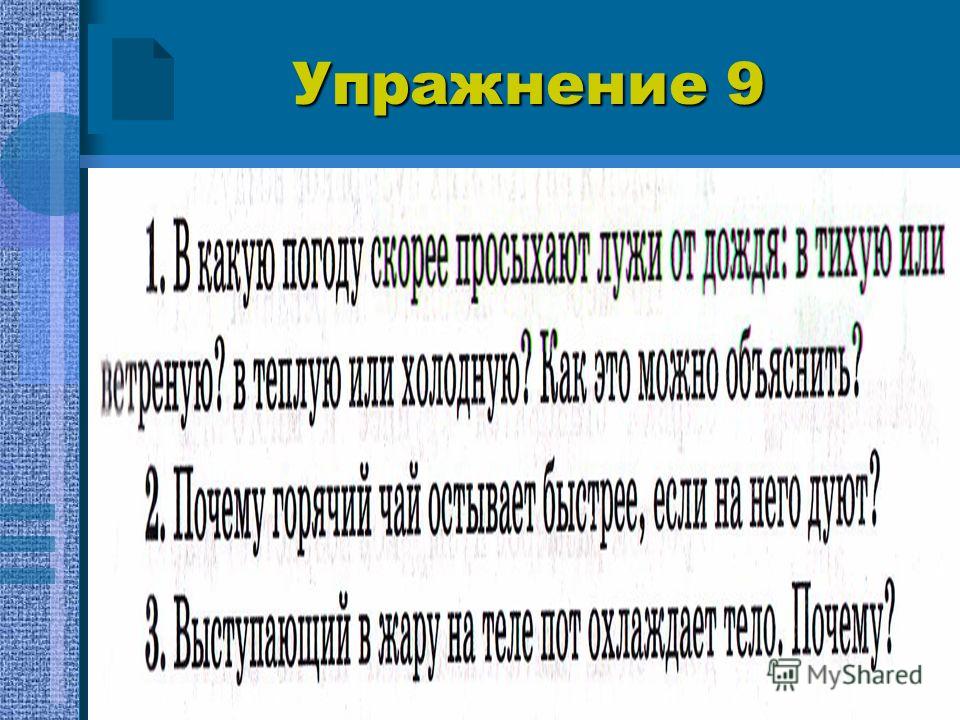 Упражнение 9

1. В какую погоду скорее просыхают лужи от дождя: в тихую или ветреную? в теплую или холодную? Как это можно объяснить?

2. Почему горячий чай остывает быстрее, если на него дуют?

3. Выступающий в жару на теле пот охлаждает тело. Почему?

MyShared